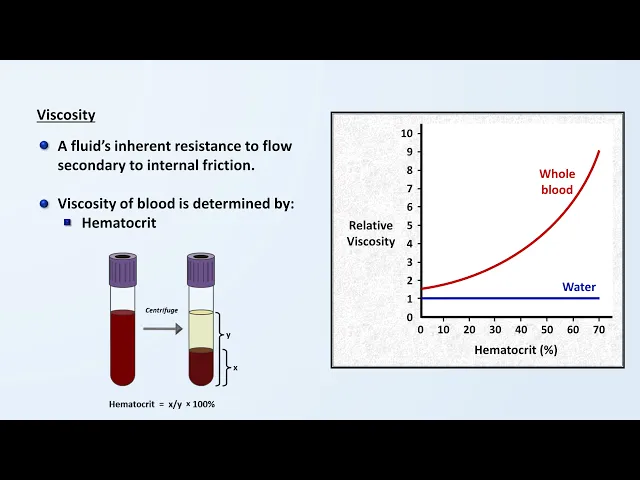 Viscosity

A fluid's inherent resistance to flow secondary to internal friction.

Viscosity of blood is determined by:
Hematocrit

Centrifuge

y

x

Hematocrit = x/y × 100%

10
9
8
7
6
5
4
3
2
1
0

Relative Viscosity

Whole blood

Water

0 10 20 30 40 50 60 70

Hematocrit (%)